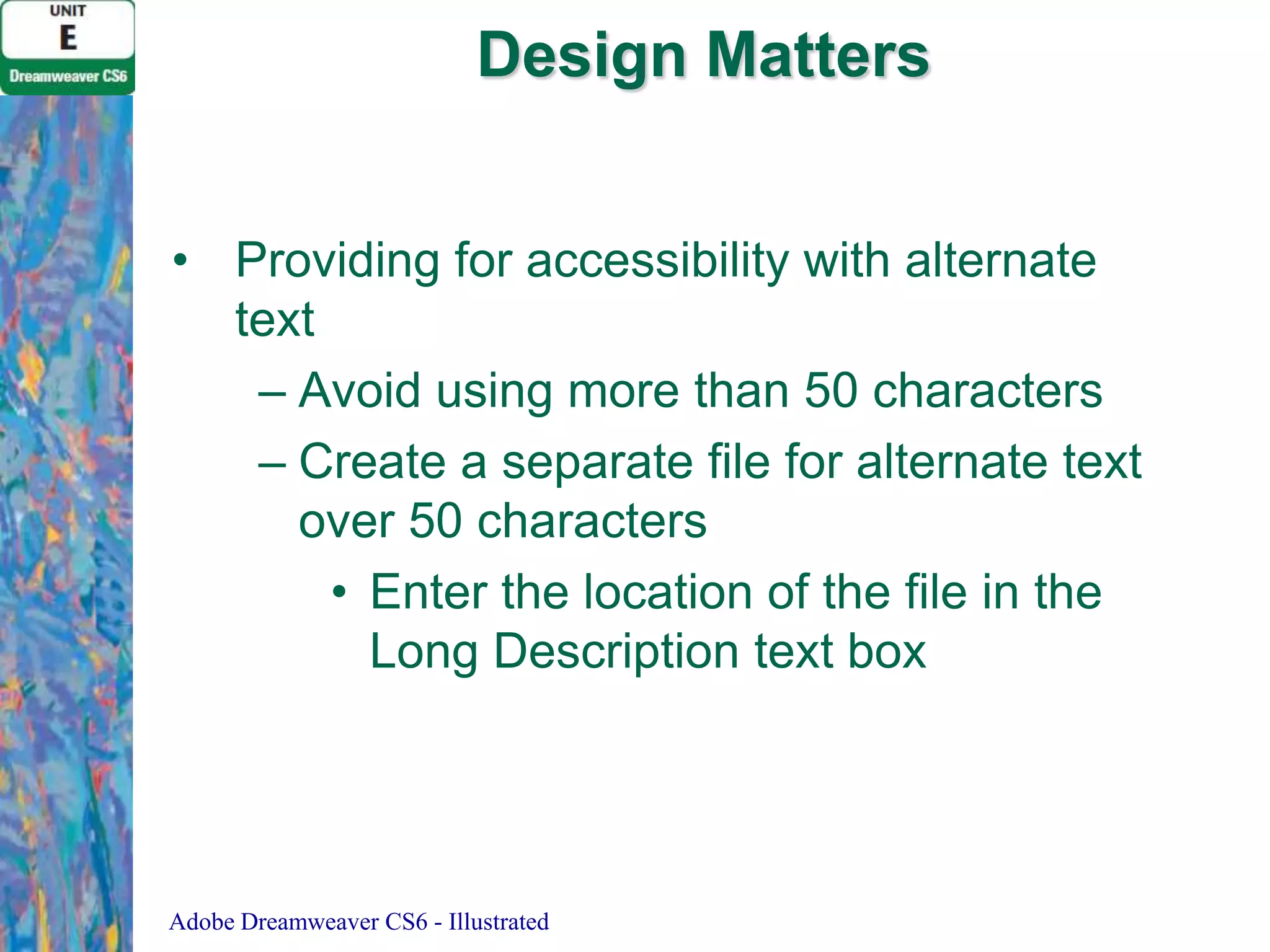 UNIT
E
Dreamweaver CS6

Design Matters

• Providing for accessibility with alternate text
– Avoid using more than 50 characters
– Create a separate file for alternate text over 50 characters
• Enter the location of the file in the Long Description text box

Adobe Dreamweaver CS6 - Illustrated